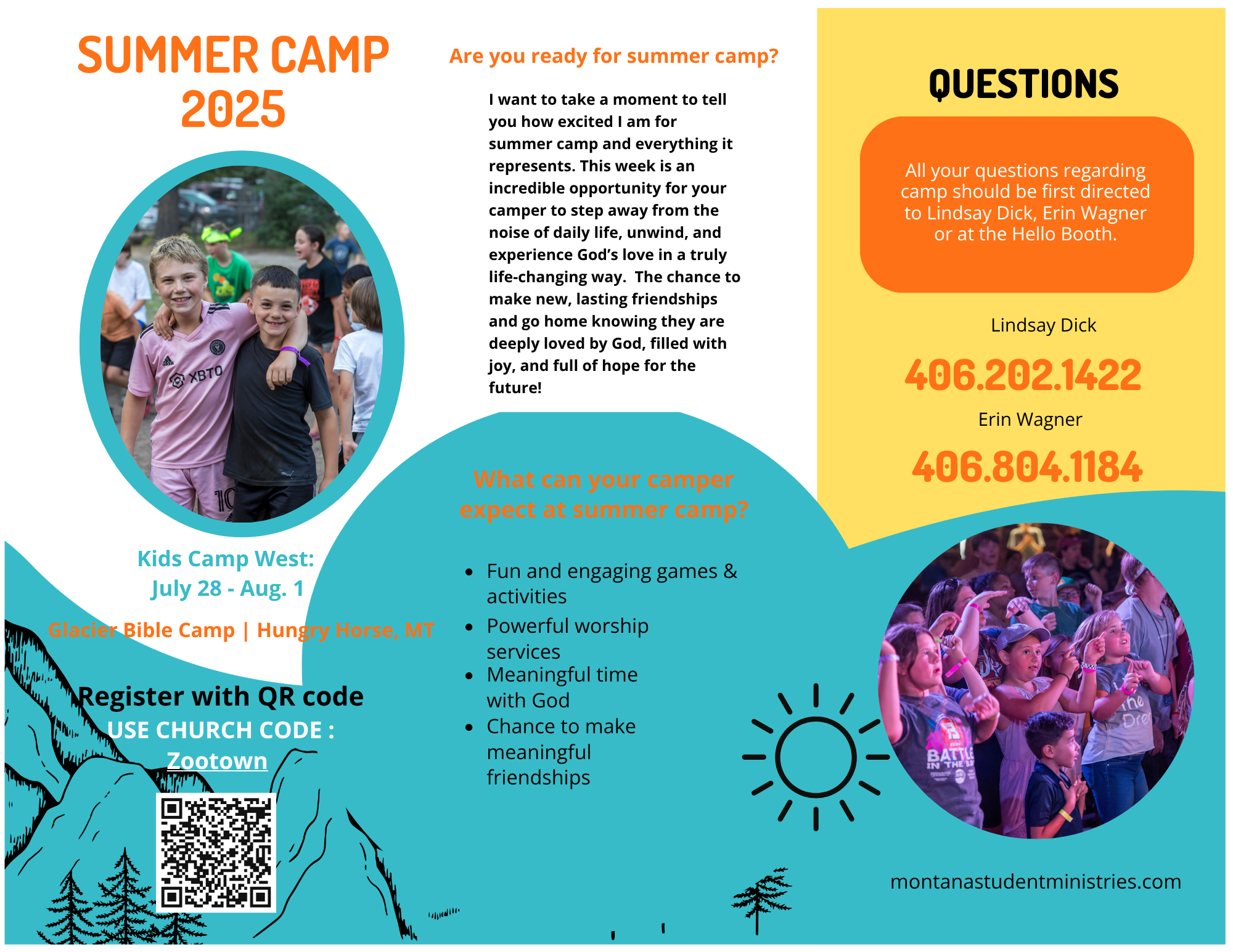 SUMMER CAMP 2025

Kids Camp West: July 28 - Aug. 1

Glacier Bible Camp | Hungry Horse, MT

Register with QR code
USE CHURCH CODE : Zootown

Are you ready for summer camp?

I want to take a moment to tell you how excited I am for summer camp and everything it represents. This week is an incredible opportunity for your camper to step away from the noise of daily life, unwind, and experience God's love in a truly life-changing way. The chance to make new, lasting friendships and go home knowing they are deeply loved by God, filled with joy, and full of hope for the future!

What can your camper expect at summer camp?

- Fun and engaging games & activities
- Powerful worship services
- Meaningful time with God
- Chance to make meaningful friendships

QUESTIONS

All your questions regarding camp should be first directed to Lindsay Dick, Erin Wagner or at the Hello Booth.

Lindsay Dick
406.202.1422
Erin Wagner
406.804.1184

montanastudentministries.com